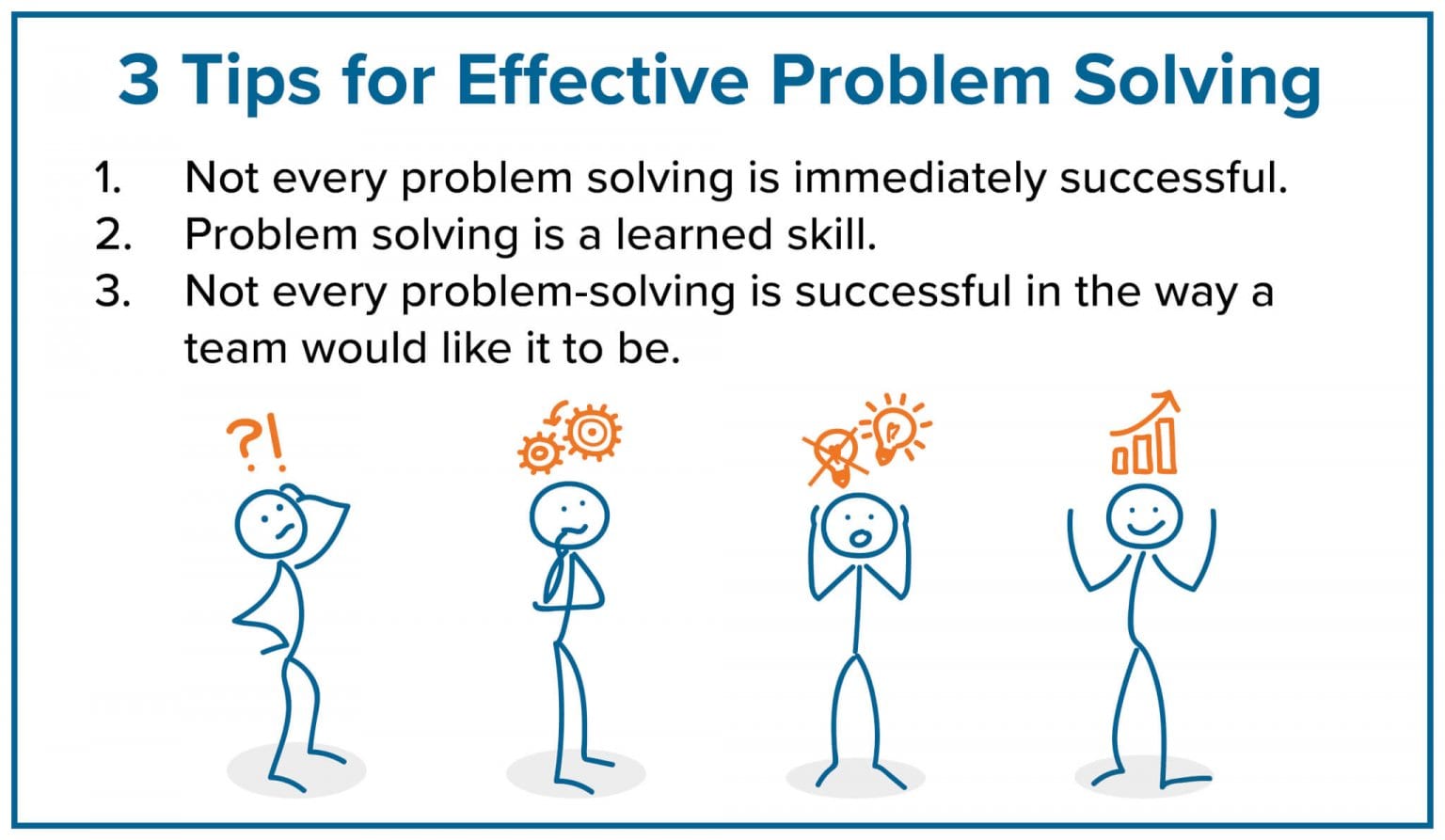 3 Tips for Effective Problem Solving

1. Not every problem solving is immediately successful.
2. Problem solving is a learned skill.
3. Not every problem-solving is successful in the way a team would like it to be.

?!